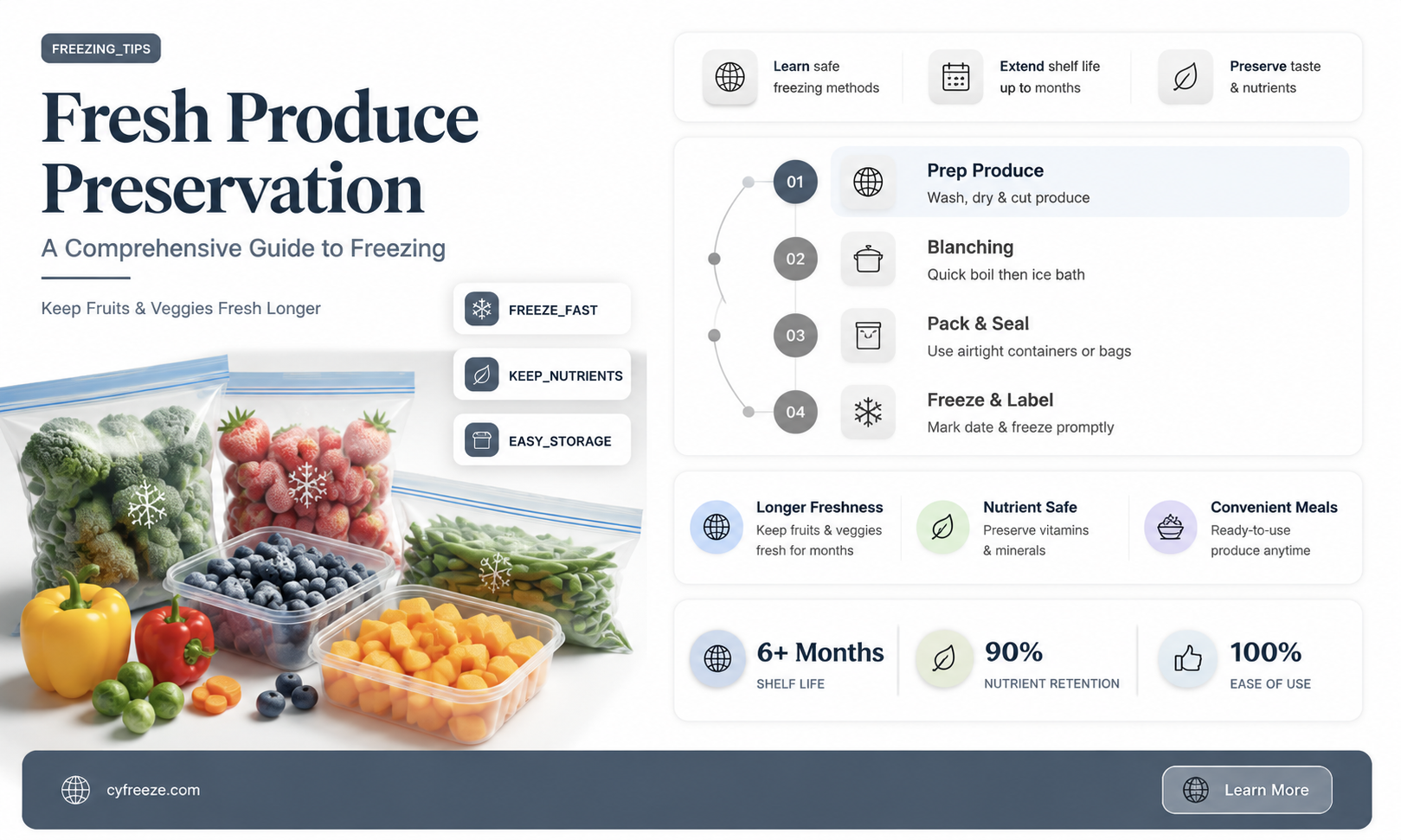 FREEZING_TIPS

Fresh Produce Preservation

A Comprehensive Guide to Freezing

Keep Fruits & Veggies Fresh Longer

FREEZE_FAST

KEEP_NUTRIENTS

EASY_STORAGE

Learn safe freezing methods

Extend shelf life up to months

Preserve taste & nutrients

01 Prep Produce
Wash, dry & cut produce

02 Blanching
Quick boil then ice bath

03 Pack & Seal
Use airtight containers or bags

04 Freeze & Label
Mark date & freeze promptly

Longer Freshness
Keep fruits & veggies fresh for months

Nutrient Safe
Preserve vitamins & minerals

Convenient Meals
Ready-to-use produce anytime

6+ Months
SHELF LIFE

90%
NUTRIENT RETENTION

100%
EASE OF USE

cyfreeze.com

Learn More